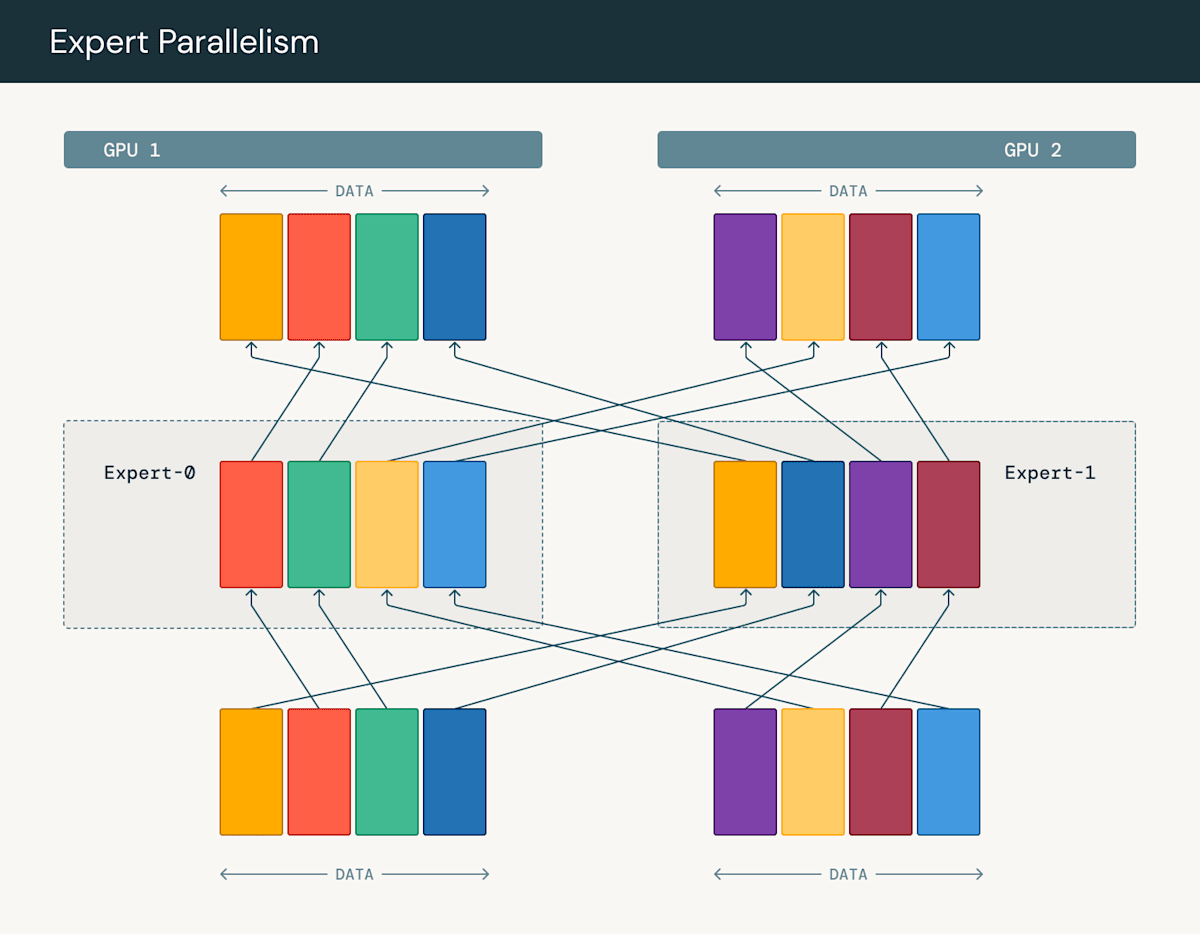 Expert Parallelism

GPU 1

GPU 2

DATA

DATA

Expert-0

Expert-1

DATA

DATA